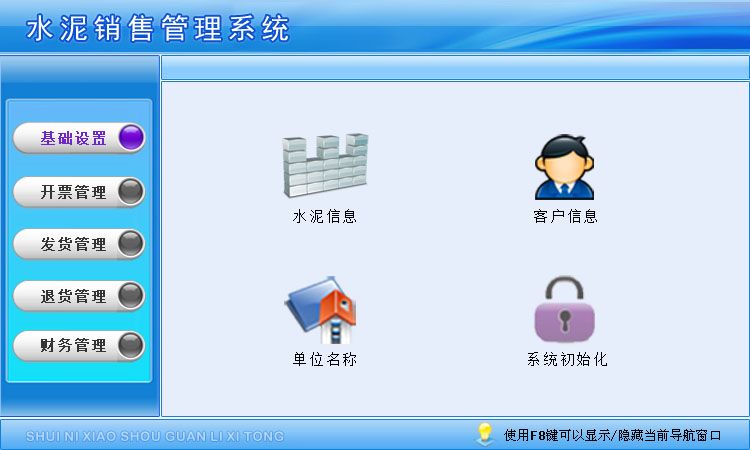 水泥销售管理系统

基础设置
开票管理
发货管理
退货管理
财务管理

水泥信息
客户信息
单位名称
系统初始化

SHUI NI XIAO SHOU GUAN LI XI TONG

使用F8键可以显示/隐藏当前导航窗口